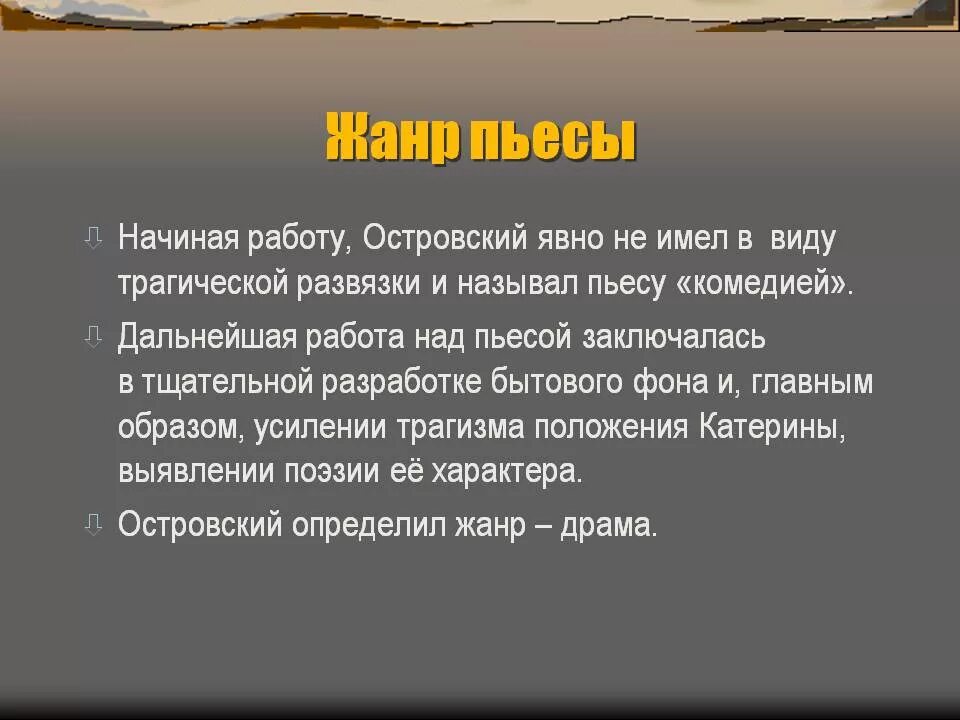 Жанр пьесы

Начиная работу, Островский явно не имел в виду трагической развязки и называл пьесу «комедией».

Дальнейшая работа над пьесой заключалась в тщательной разработке бытового фона и, главным образом, усилении трагизма положения Катерины, выявлении поэзии её характера.

Островский определил жанр – драма.